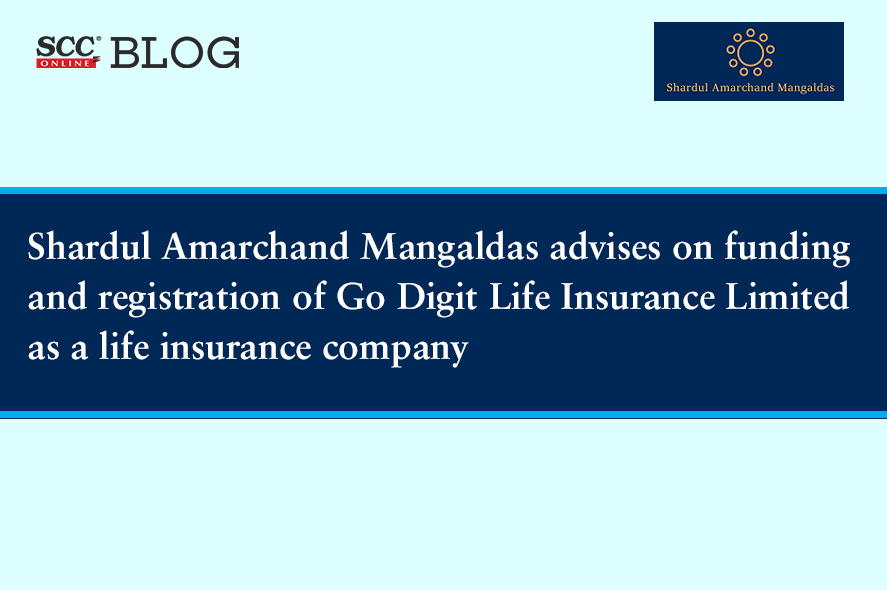 SCC® ONLINE BLOG

Shardul Amarchand Mangaldas

Shardul Amarchand Mangaldas advises on funding and registration of Go Digit Life Insurance Limited as a life insurance company